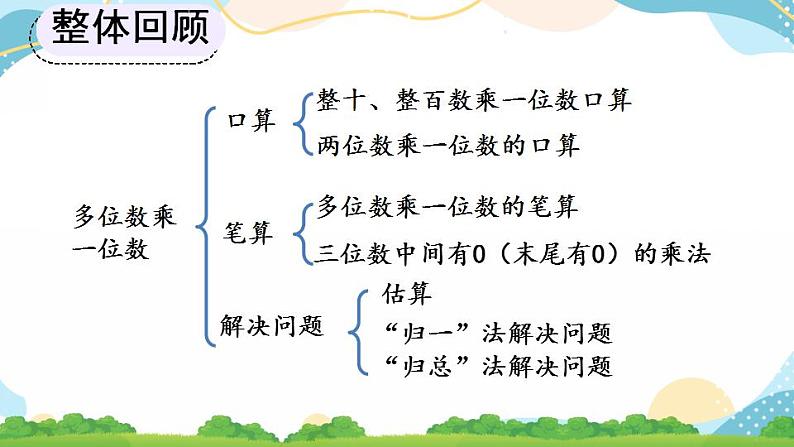 整体回顾

多位数乘一位数

口算
整十、整百数乘一位数口算
两位数乘一位数的口算

笔算
多位数乘一位数的笔算
三位数中间有0（末尾有0）的乘法

解决问题
估算
“归一”法解决问题
“归总”法解决问题